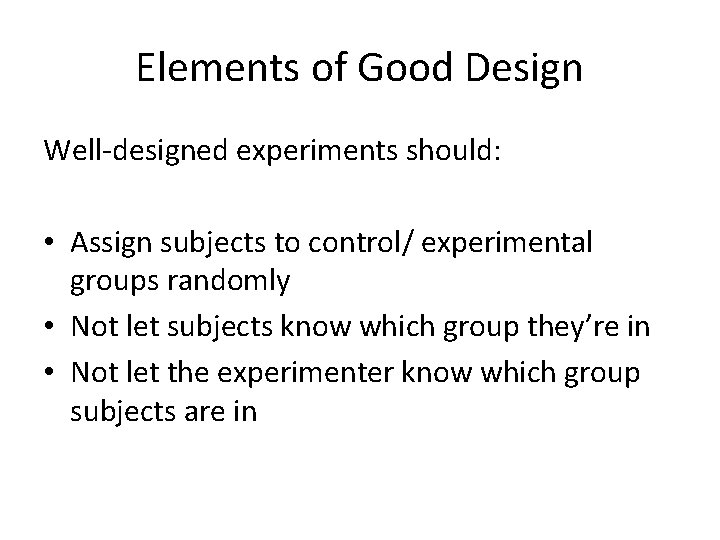 Elements of Good Design

Well-designed experiments should:

• Assign subjects to control/ experimental groups randomly
• Not let subjects know which group they're in
• Not let the experimenter know which group subjects are in